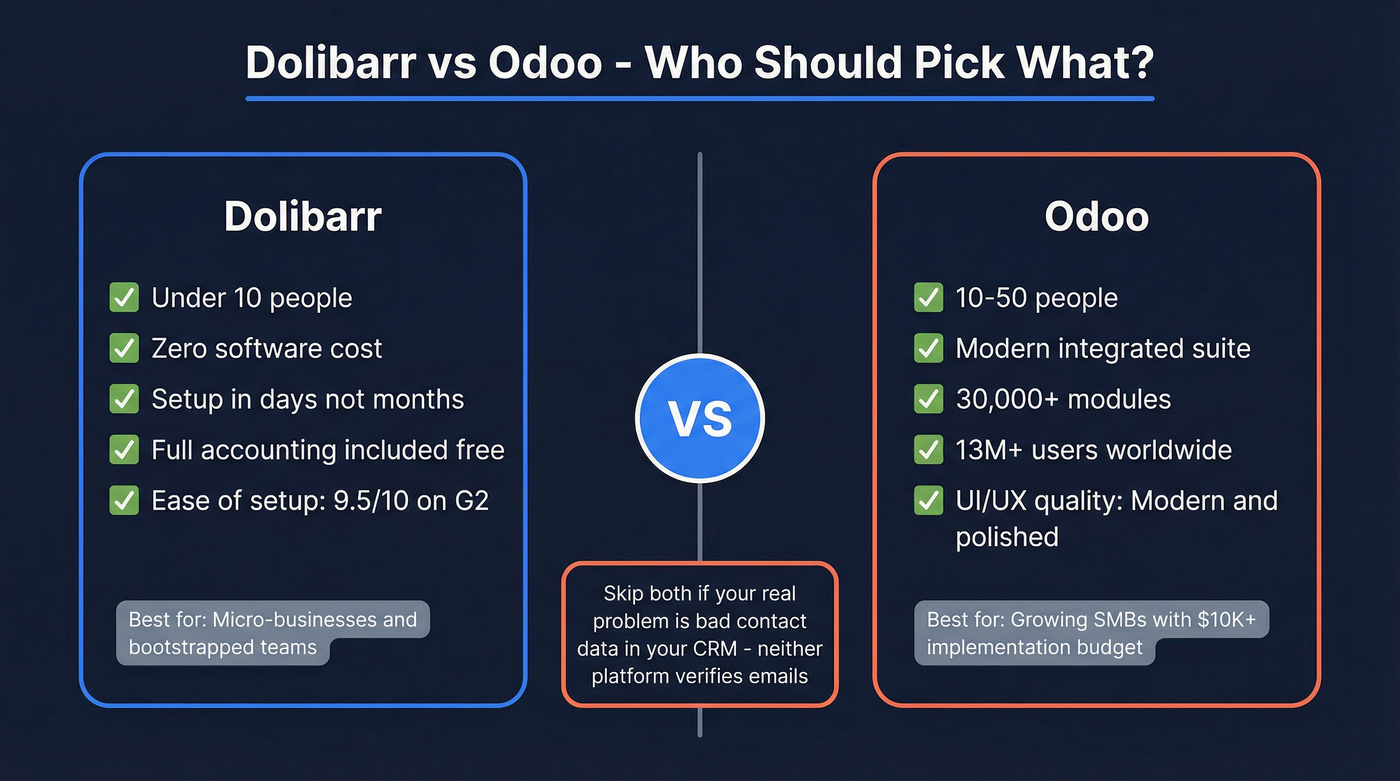 Dolibarr vs Odoo - Who Should Pick What?

Dolibarr

✅ Under 10 people
✅ Zero software cost
✅ Setup in days not months
✅ Full accounting included free
✅ Ease of setup: 9.5/10 on G2

Best for: Micro-businesses and bootstrapped teams

VS

Skip both if your real problem is bad contact data in your CRM - neither platform verifies emails

Odoo

✅ 10-50 people
✅ Modern integrated suite
✅ 30,000+ modules
✅ 13M+ users worldwide
✅ UI/UX quality: Modern and polished

Best for: Growing SMBs with $10K+ implementation budget